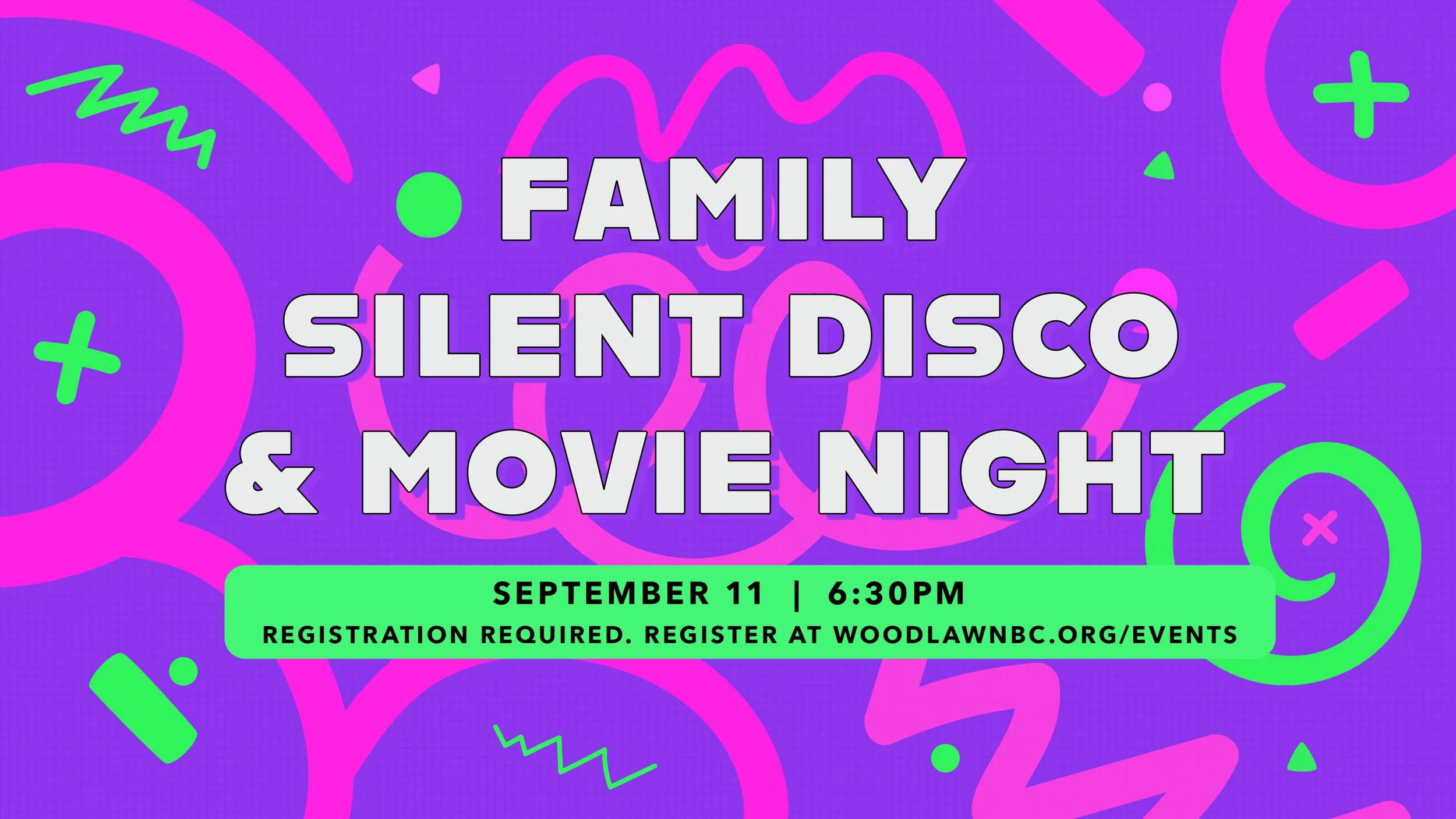 FAMILY
SILENT DISCO
& MOVIE NIGHT

SEPTEMBER 11 | 6:30PM
REGISTRATION REQUIRED. REGISTER AT WOODLAWNBC.ORG/EVENTS